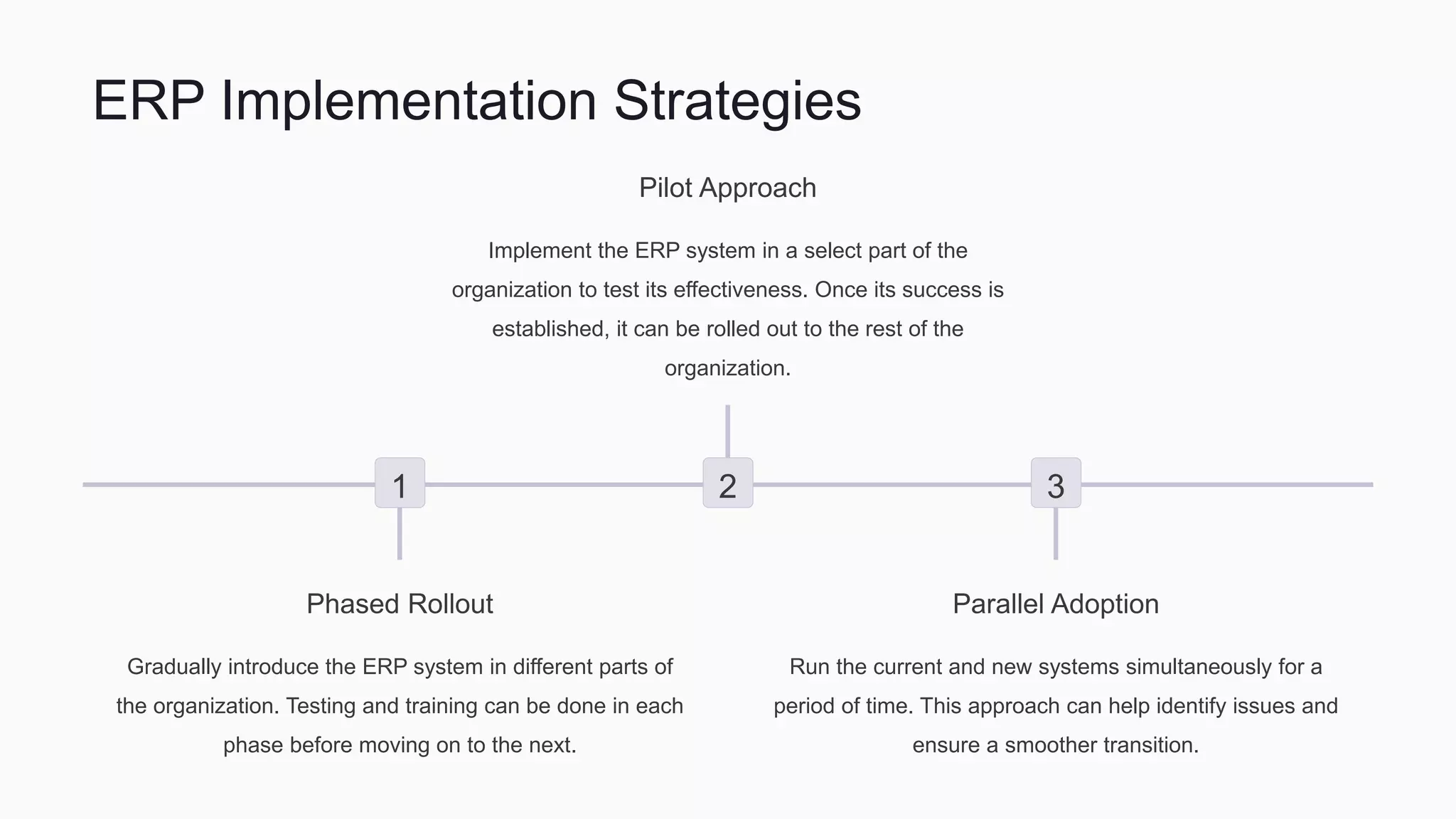 ERP Implementation Strategies

1

Phased Rollout

Gradually introduce the ERP system in different parts of the organization. Testing and training can be done in each phase before moving on to the next.

2

Pilot Approach

Implement the ERP system in a select part of the organization to test its effectiveness. Once its success is established, it can be rolled out to the rest of the organization.

3

Parallel Adoption

Run the current and new systems simultaneously for a period of time. This approach can help identify issues and ensure a smoother transition.